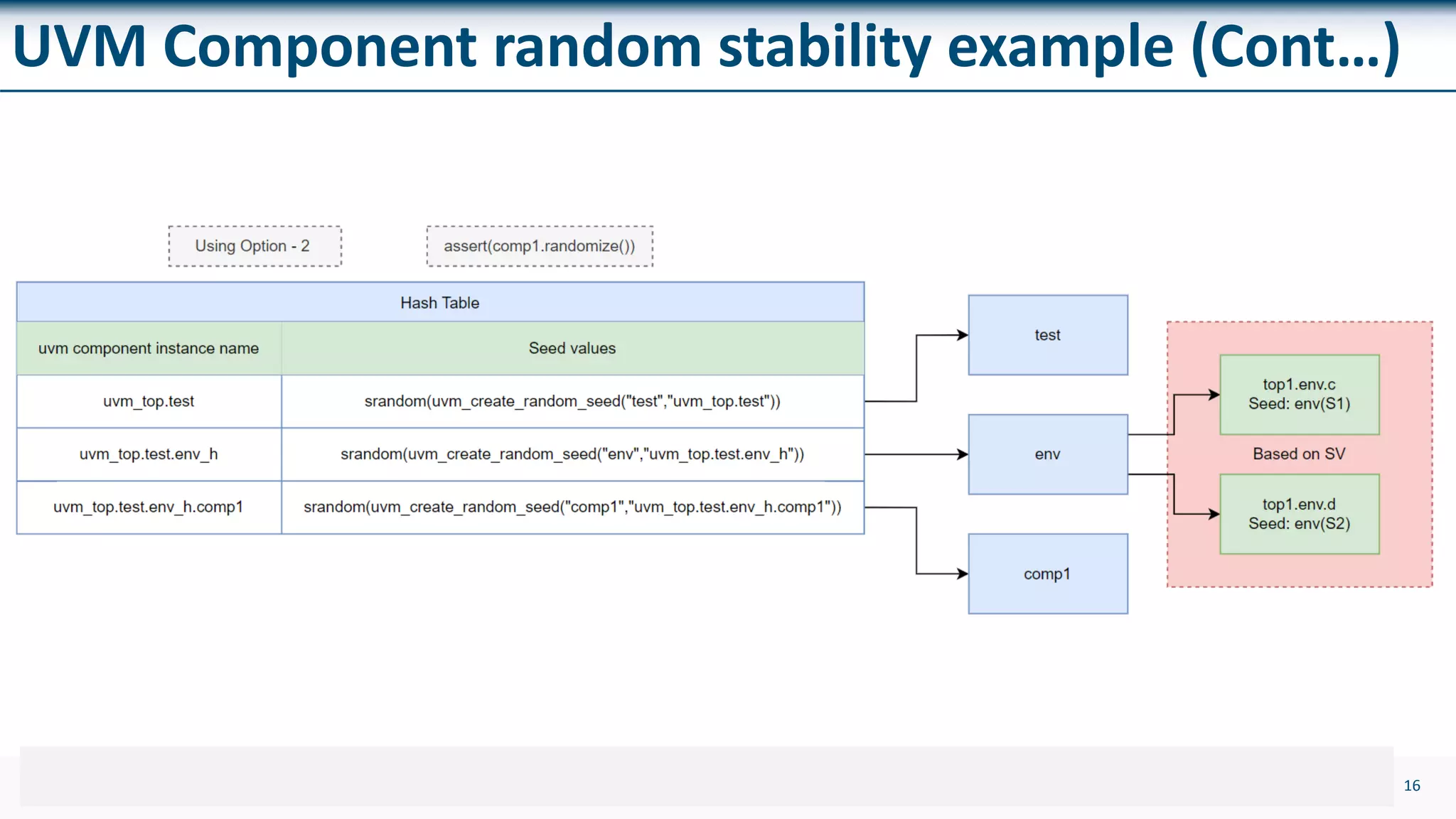 UVM Component random stability example (Cont…)

Using Option - 2

assert(comp1.randomize())

Hash Table

| uvm component instance name | Seed values |
|---|---|
| uvm_top.test | srandom(uvm_create_random_seed("test","uvm_top.test")) |
| uvm_top.test.env_h | srandom(uvm_create_random_seed("env","uvm_top.test.env_h")) |
| uvm_top.test.env_h.comp1 | srandom(uvm_create_random_seed("comp1","uvm_top.test.env_h.comp1")) |

test

env

comp1

top1.env.c
Seed: env(S1)

Based on SV

top1.env.d
Seed: env(S2)

16